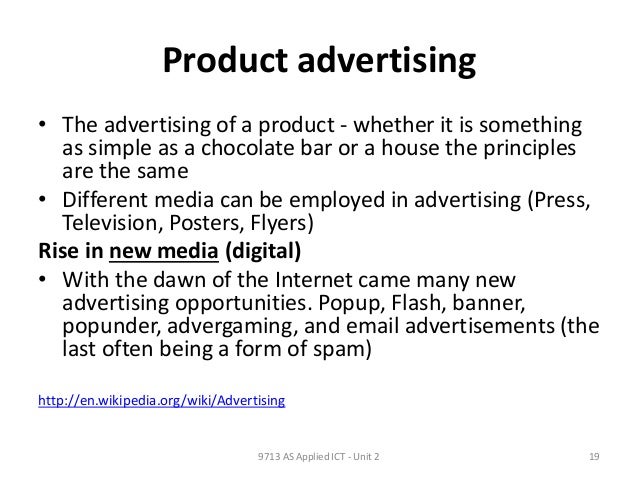 Product advertising

• The advertising of a product - whether it is something as simple as a chocolate bar or a house the principles are the same
• Different media can be employed in advertising (Press, Television, Posters, Flyers)

Rise in new media (digital)

• With the dawn of the Internet came many new advertising opportunities. Popup, Flash, banner, popunder, advergaming, and email advertisements (the last often being a form of spam)

http://en.wikipedia.org/wiki/Advertising

9713 AS Applied ICT - Unit 2

19